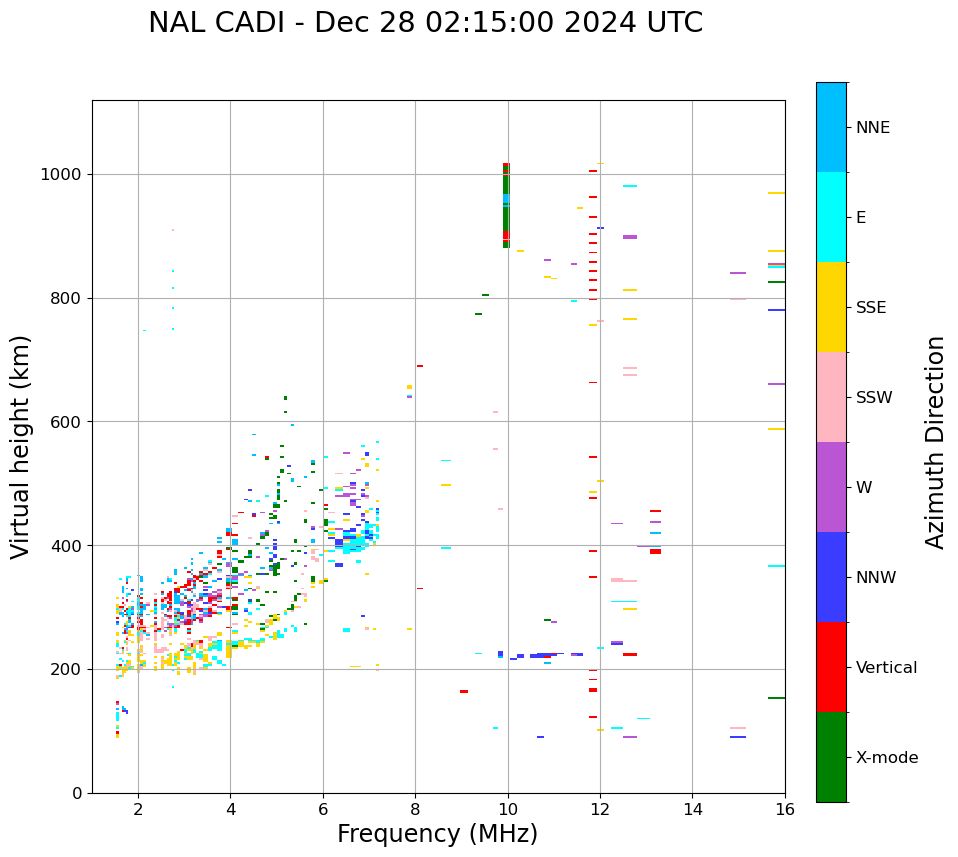 NAL CADI - Dec 28 02:15:00 2024 UTC

Virtual height (km)

1000
800
600
400
200
0

2
4
6
8
10
12
14
16

Frequency (MHz)

NNE
E
SSE
SSW
W
NNW
Vertical
X-mode

Azimuth Direction